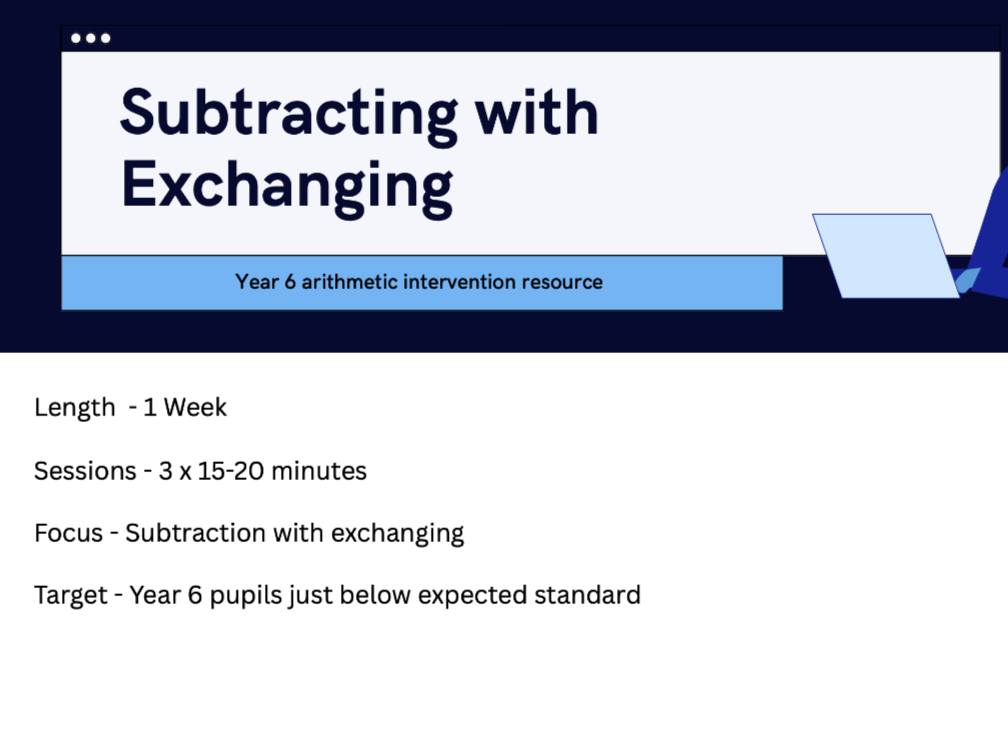 Subtracting with Exchanging

Year 6 arithmetic intervention resource

Length - 1 Week

Sessions - 3 x 15-20 minutes

Focus - Subtraction with exchanging

Target - Year 6 pupils just below expected standard